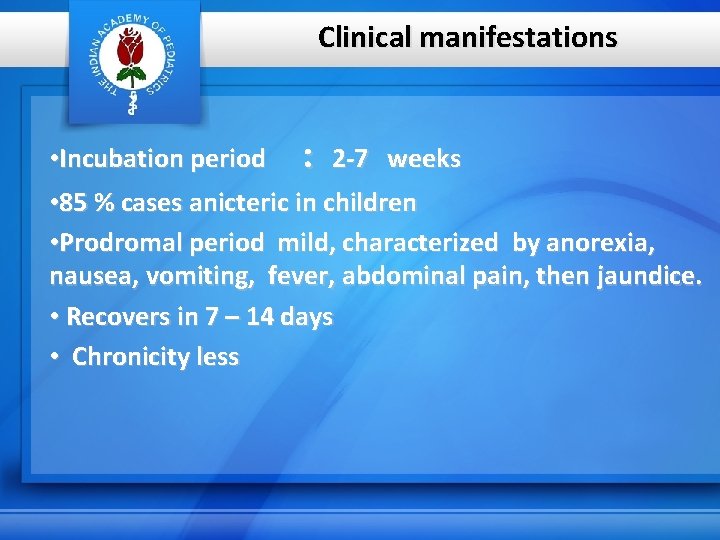 THE INDIAN ACADEMY OF PEDIATRICS

Clinical manifestations

•Incubation period : 2-7 weeks

•85 % cases anicteric in children

•Prodromal period mild, characterized by anorexia, nausea, vomiting, fever, abdominal pain, then jaundice.

• Recovers in 7 – 14 days

• Chronicity less